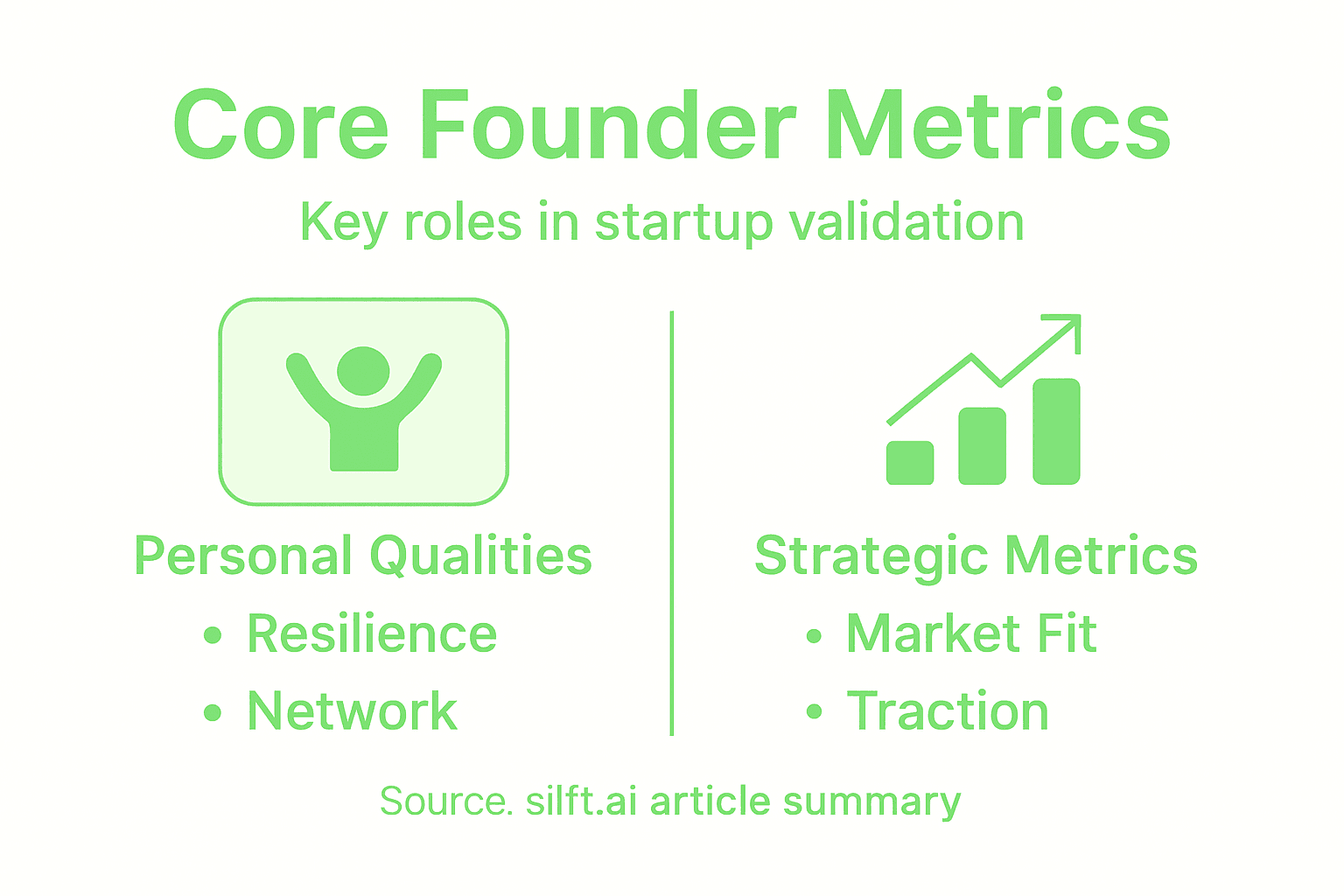 Core Founder Metrics

Key roles in startup validation

Personal Qualities
• Resilience
• Network

Strategic Metrics
• Market Fit
• Traction

Source. silft.ai article summary